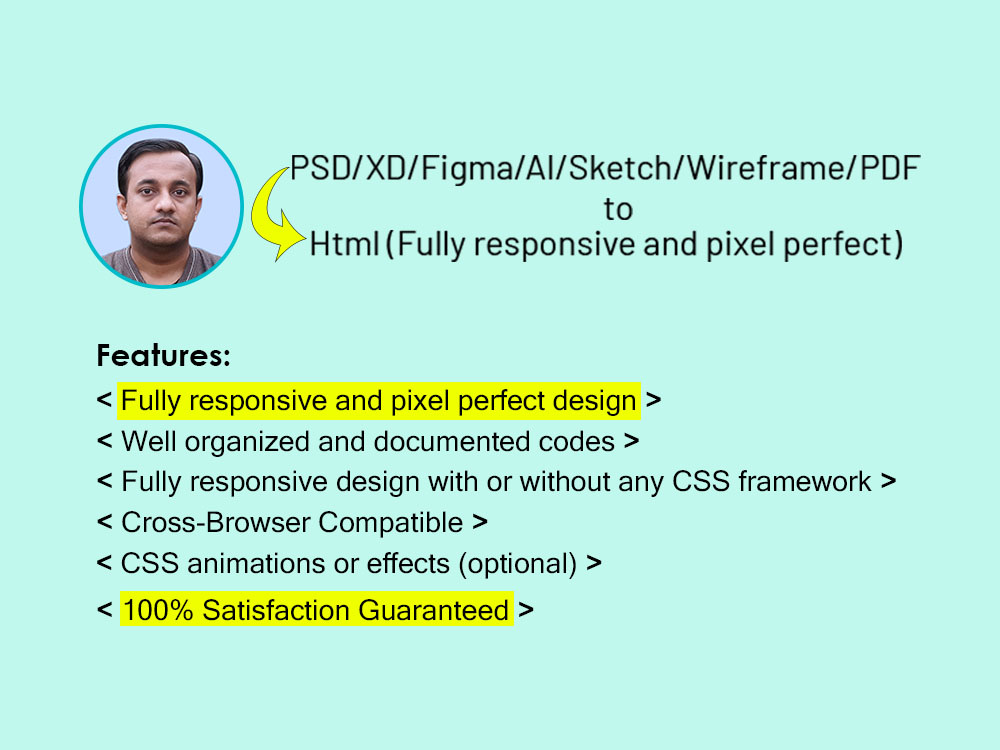 PSD/XD/Figma/AI/Sketch/Wireframe/PDF
to
Html (Fully responsive and pixel perfect)

Features:
< Fully responsive and pixel perfect design >
< Well organized and documented codes >
< Fully responsive design with or without any CSS framework >
< Cross-Browser Compatible >
< CSS animations or effects (optional) >
< 100% Satisfaction Guaranteed >